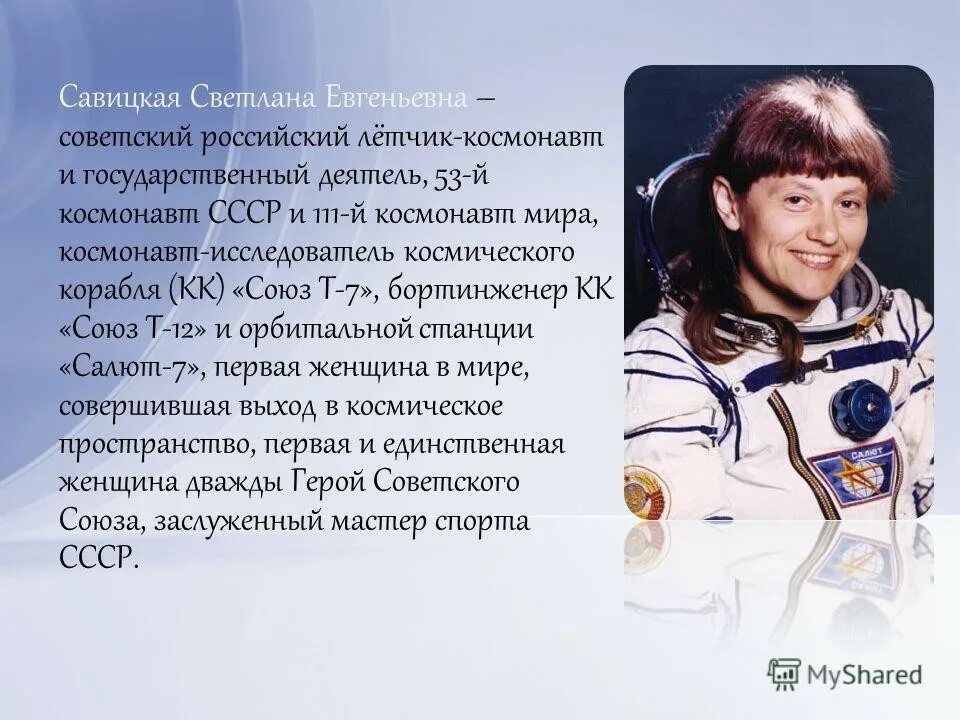 Савицкая Светлана Евгеньевна – советский российский лётчик-космонавт и государственный деятель, 53-й космонавт СССР и 111-й космонавт мира, космонавт-исследователь космического корабля (КК) «Союз Т-7», бортинженер КК «Союз Т-12» и орбитальной станции «Салют-7», первая женщина в мире, совершившая выход в космическое пространство, первая и единственная женщина дважды Герой Советского Союза, заслуженный мастер спорта СССР.

САЛЮТ

MyShared